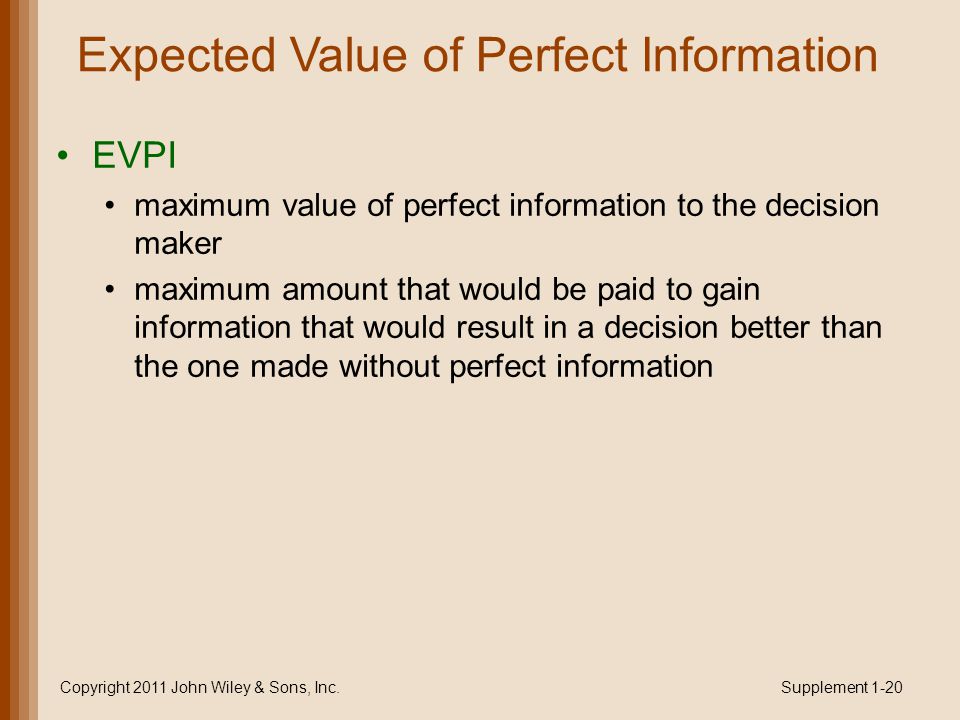 Expected Value of Perfect Information

• EVPI
  • maximum value of perfect information to the decision maker
  • maximum amount that would be paid to gain information that would result in a decision better than the one made without perfect information

Copyright 2011 John Wiley & Sons, Inc.

Supplement 1-20